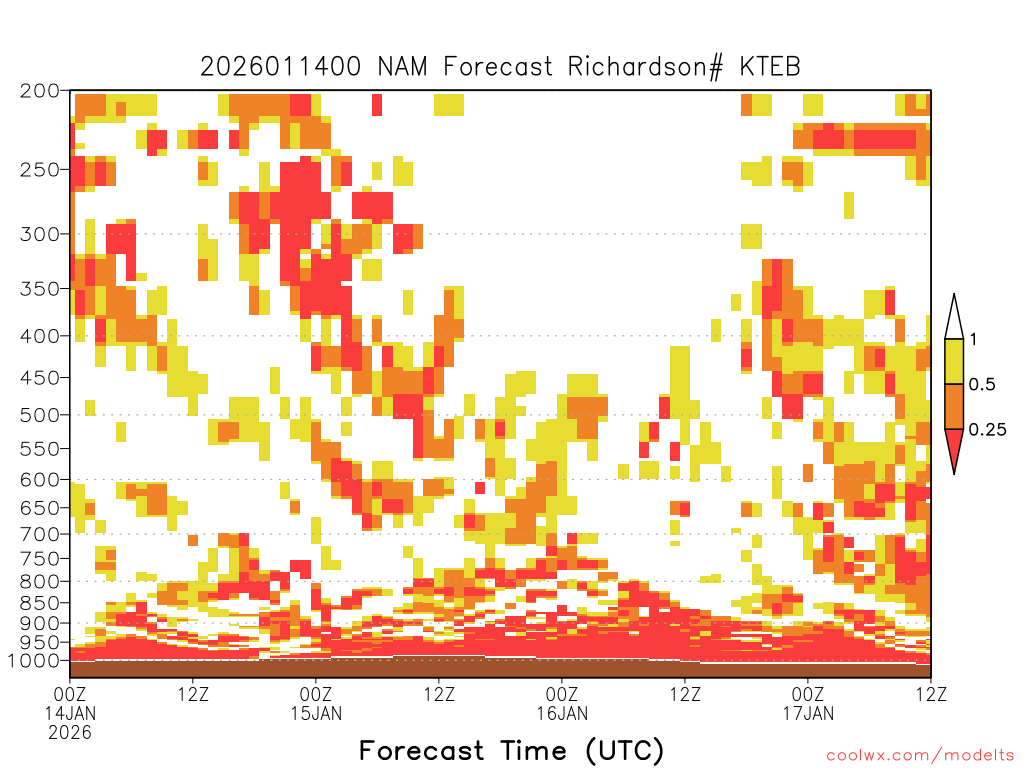 2026011400 NAM Forecast Richardson# KTEB

200
250
300
350
400
450
500
550
600
650
700
750
800
850
900
950
1000

1
0.5
0.25

00Z 14JAN 2026
12Z
00Z 15JAN
12Z
00Z 16JAN
12Z
00Z 17JAN
12Z

Forecast Time (UTC)

coolwx.com/modelts